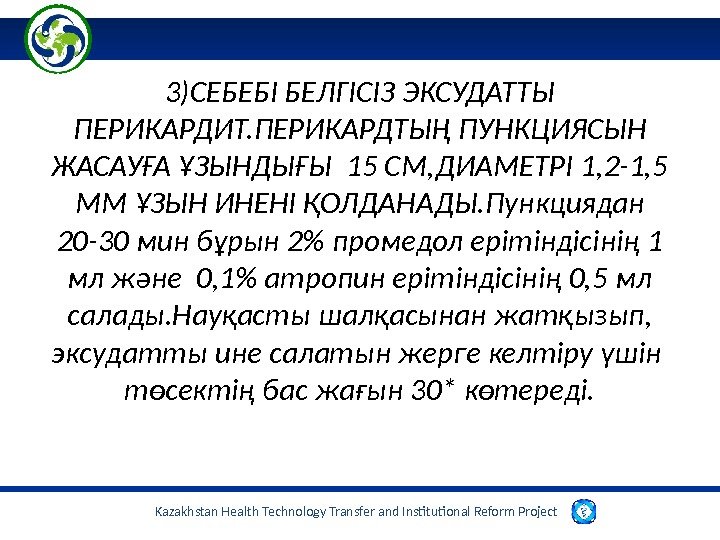 3)СЕБЕБІ БЕЛГІСІЗ ЭКСУДАТТЫ ПЕРИКАРДИТ.ПЕРИКАРДТЫҢ ПУНКЦИЯСЫН ЖАСАУҒА ҰЗЫНДЫҒЫ 15 СМ,ДИАМЕТРІ 1,2-1,5 ММ ҰЗЫН ИНЕНІ ҚОЛДАНАДЫ.Пункциядан 20-30 мин бұрын 2% промедол ерітіндісінің 1 мл және 0,1% атропин ерітіндісінің 0,5 мл салады.Науқасты шалқасынан жатқызып, эксудатты ине салатын жерге келтіру үшін төсектің бас жағын 30* көтереді.

Kazakhstan Health Technology Transfer and Institutional Reform Project